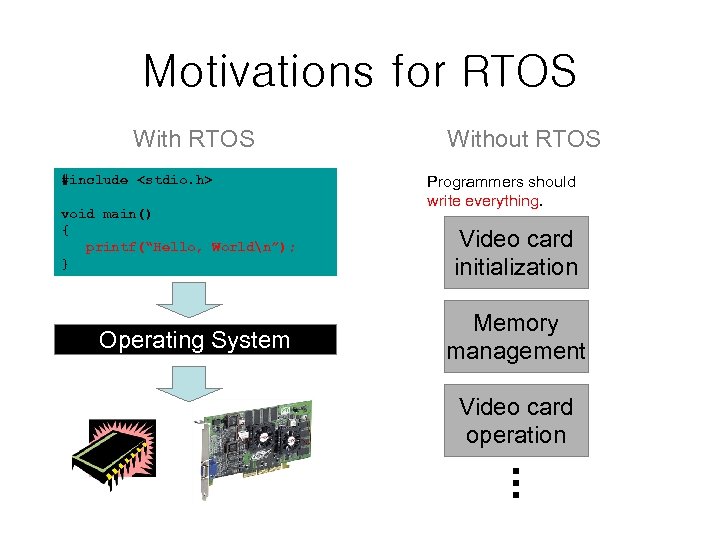 Motivations for RTOS

With RTOS

#include <stdio.h>

void main()
{
printf("Hello, World\n");
}

Operating System

Without RTOS

Programmers should write everything.

Video card initialization

Memory management

Video card operation

⋮